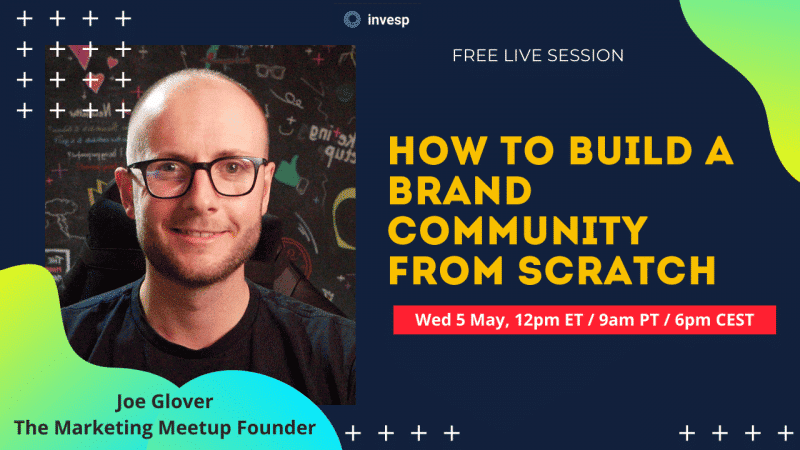 invesp

FREE LIVE SESSION

HOW TO BUILD A BRAND COMMUNITY FROM SCRATCH

Wed 5 May, 12pm ET / 9am PT / 6pm CEST

Joe Glover
The Marketing Meetup Founder